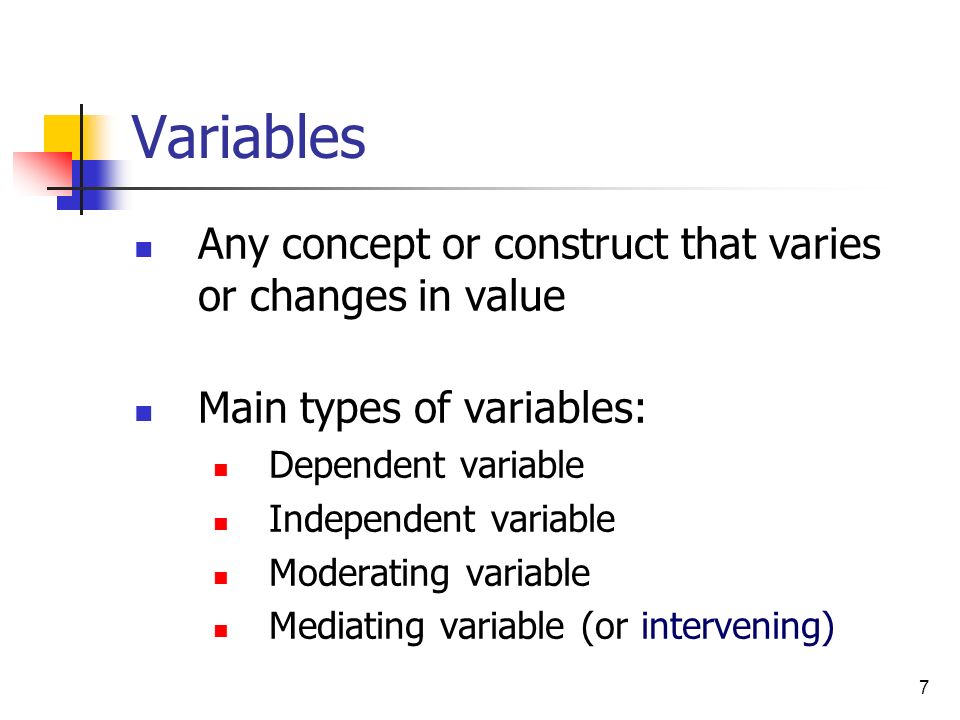 Variables

- Any concept or construct that varies or changes in value

- Main types of variables:
  - Dependent variable
  - Independent variable
  - Moderating variable
  - Mediating variable (or intervening)

7